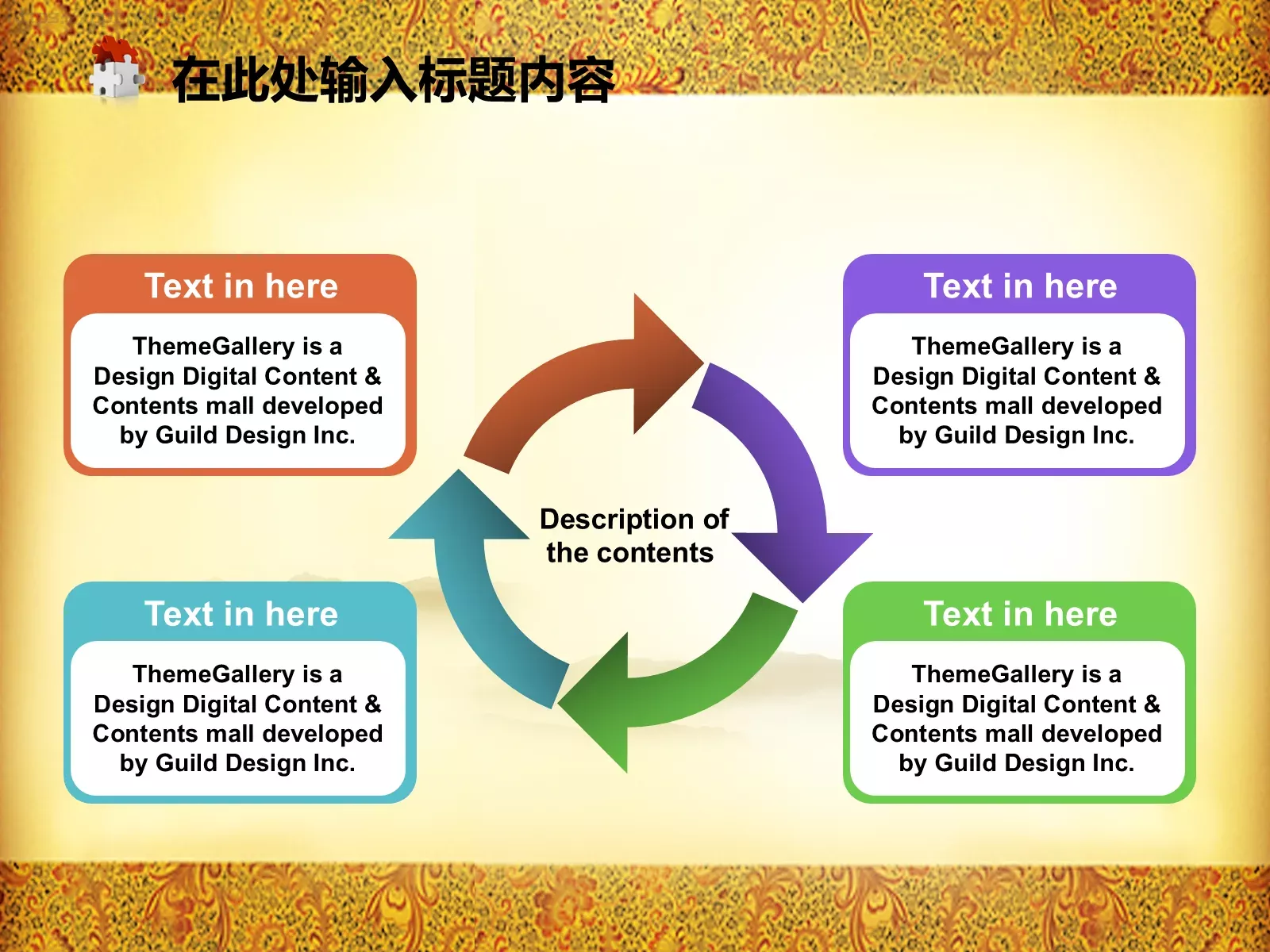 在此处输入标题内容

Text in here

ThemeGallery is a Design Digital Content & Contents mall developed by Guild Design Inc.

Text in here

ThemeGallery is a Design Digital Content & Contents mall developed by Guild Design Inc.

Description of the contents

Text in here

ThemeGallery is a Design Digital Content & Contents mall developed by Guild Design Inc.

Text in here

ThemeGallery is a Design Digital Content & Contents mall developed by Guild Design Inc.